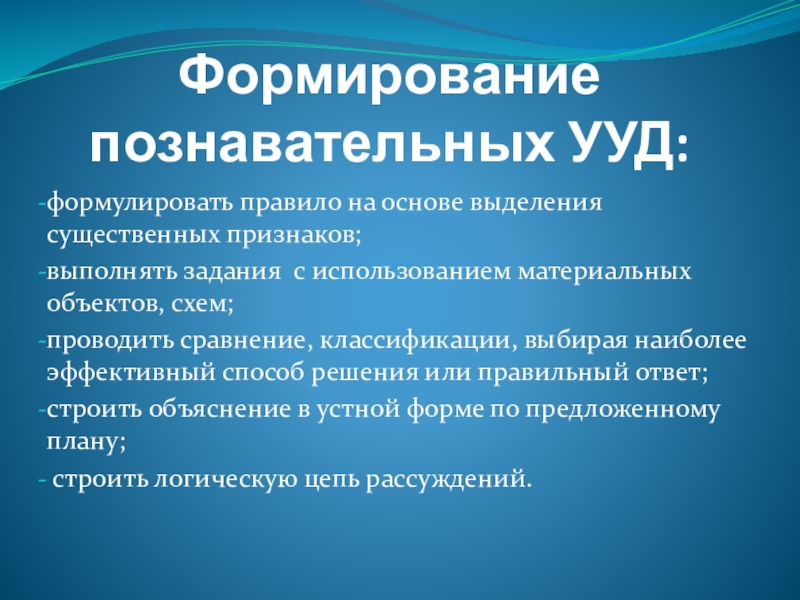 Формирование познавательных УУД:

-формулировать правило на основе выделения существенных признаков;

-выполнять задания с использованием материальных объектов, схем;

-проводить сравнение, классификации, выбирая наиболее эффективный способ решения или правильный ответ;

-строить объяснение в устной форме по предложенному плану;

- строить логическую цепь рассуждений.